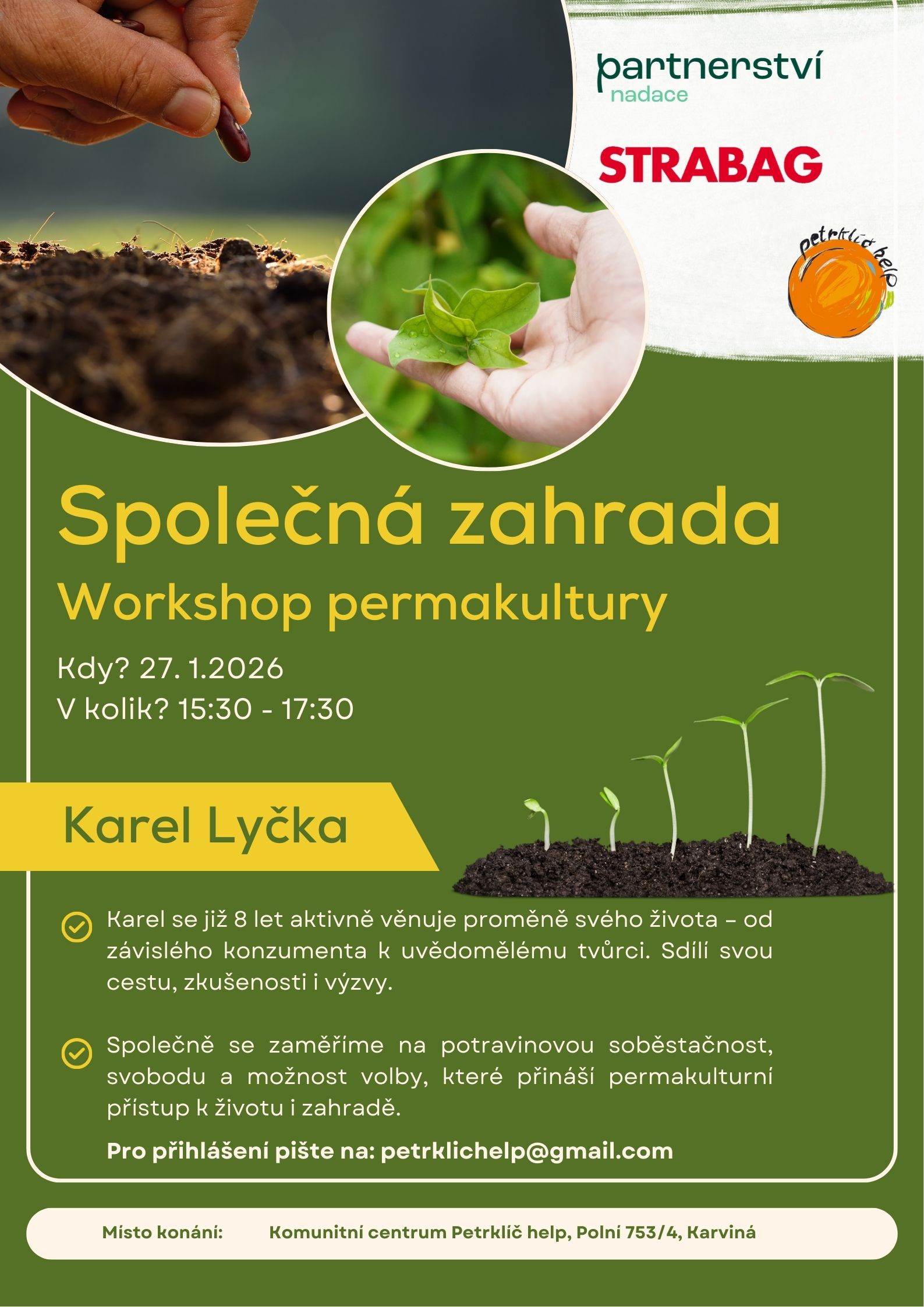 partnerství
nadace

STRABAG

petrklíč help

Společná zahrada
Workshop permakultury

Kdy? 27. 1.2026
V kolik? 15:30 - 17:30

Karel Lyčka

Karel se již 8 let aktivně věnuje proměně svého života – od závislého konzumenta k uvědomělému tvůrci. Sdílí svou cestu, zkušenosti i výzvy.

Společně se zaměříme na potravinovou soběstačnost, svobodu a možnost volby, které přináší permakulturní přístup k životu i zahradě.

Pro přihlášení pište na: petrklichelp@gmail.com

Místo konání: Komunitní centrum Petrklíč help, Polní 753/4, Karviná